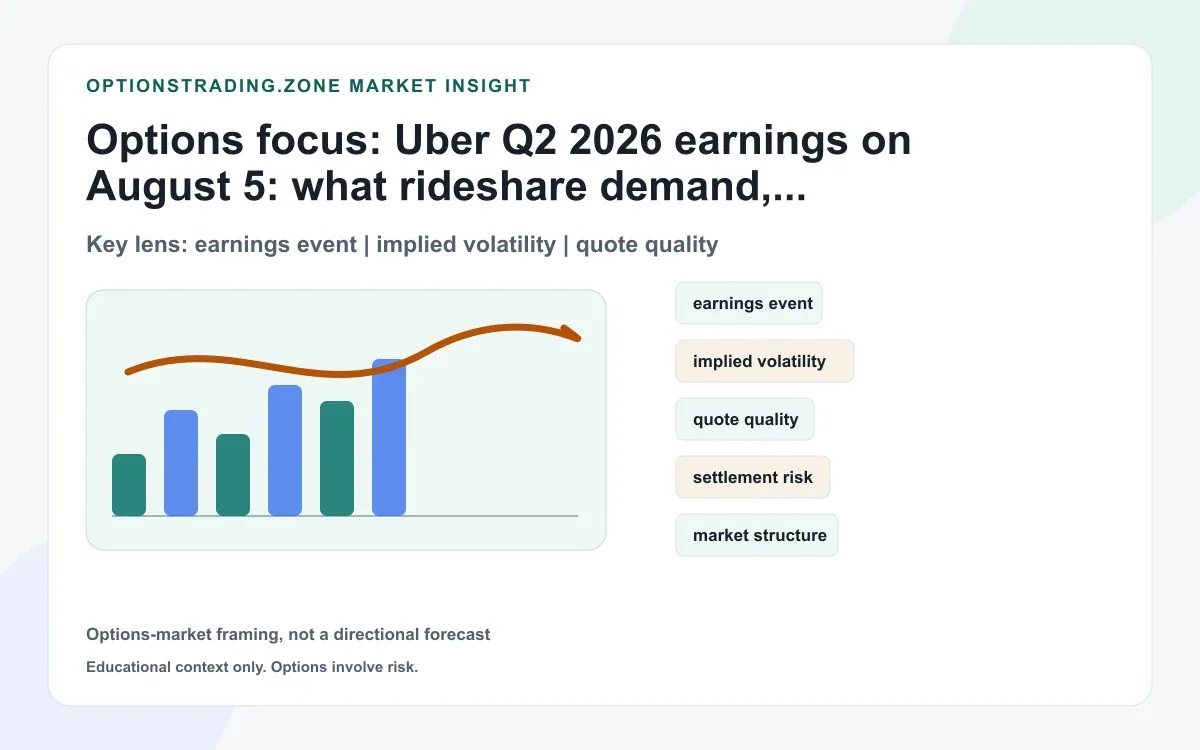 OPTIONSTRADING.ZONE MARKET INSIGHT

Options focus: Uber Q2 2026 earnings on August 5: what rideshare demand,...

Key lens: earnings event | implied volatility | quote quality

earnings event

implied volatility

quote quality

settlement risk

market structure

Options-market framing, not a directional forecast

Educational context only. Options involve risk.